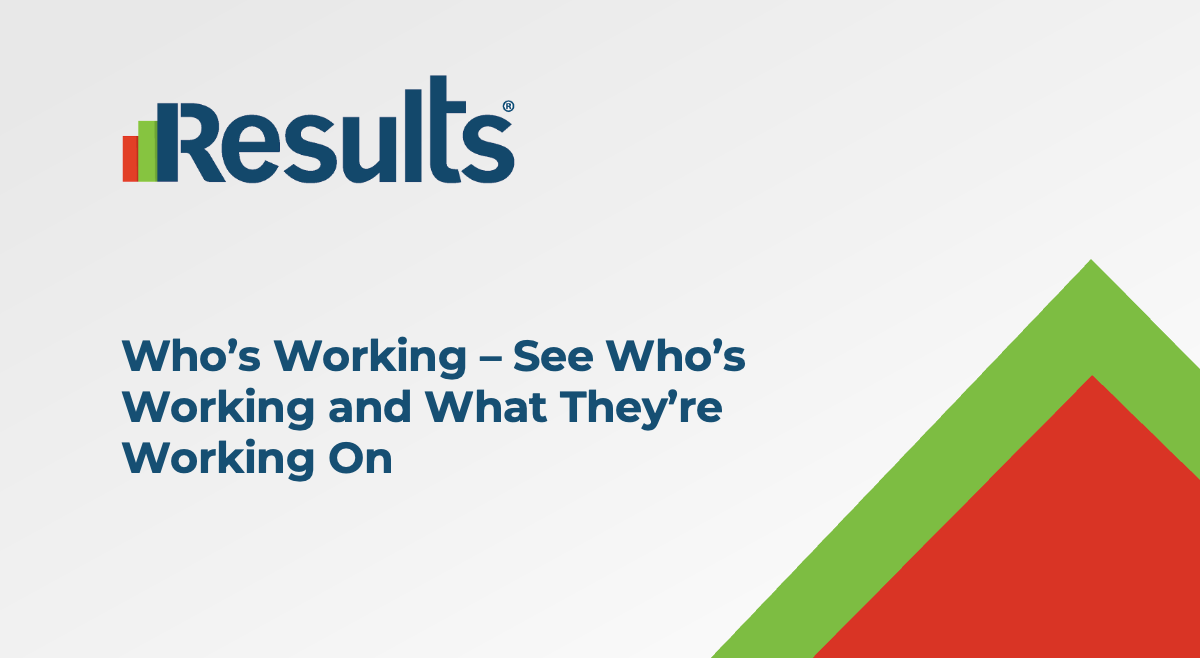 Results®

Who’s Working – See Who’s Working and What They’re Working On